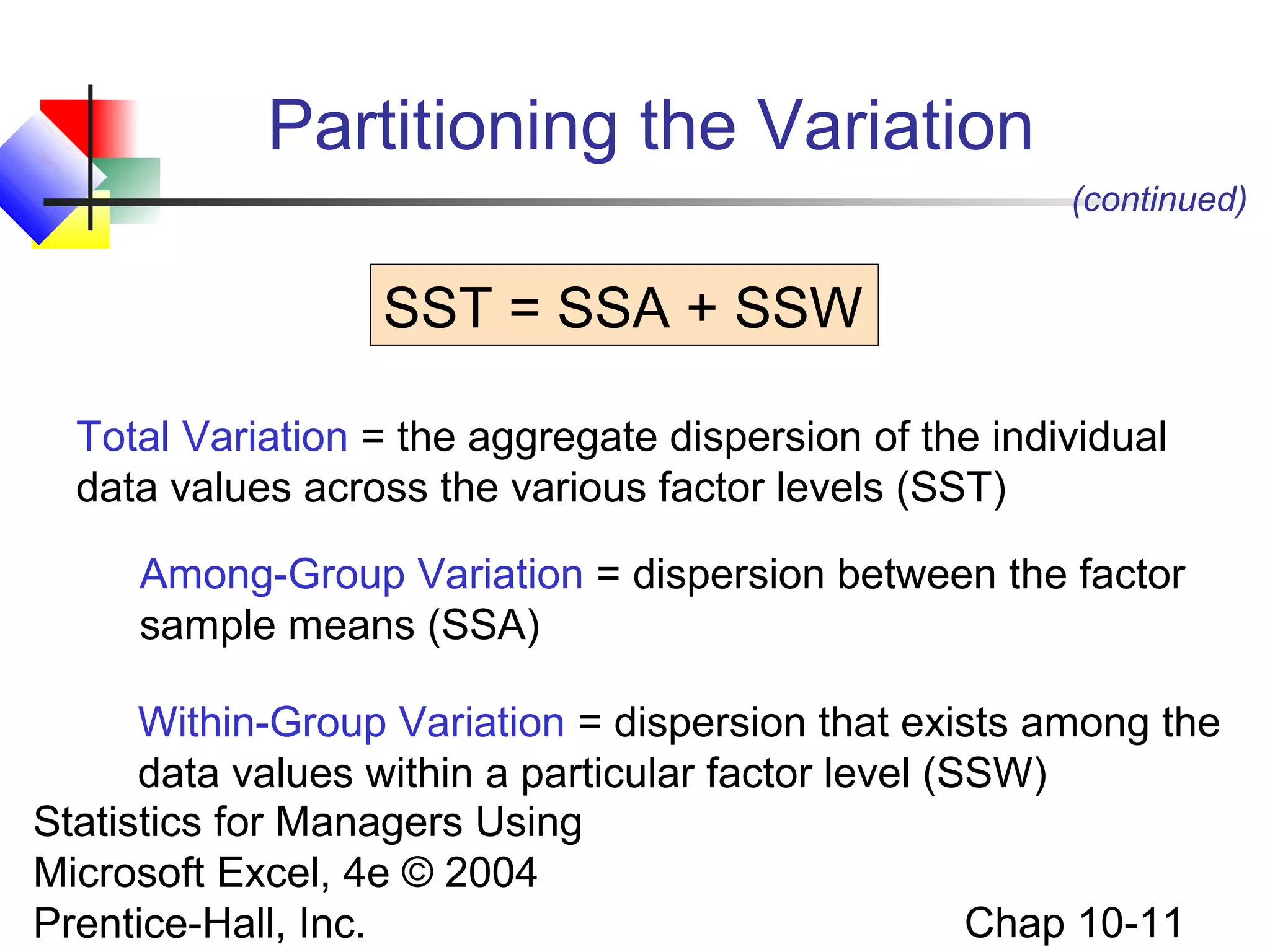 Partitioning the Variation

(continued)

SST = SSA + SSW

Total Variation = the aggregate dispersion of the individual data values across the various factor levels (SST)

Among-Group Variation = dispersion between the factor sample means (SSA)

Within-Group Variation = dispersion that exists among the data values within a particular factor level (SSW)

Statistics for Managers Using Microsoft Excel, 4e © 2004 Prentice-Hall, Inc.

Chap 10-11